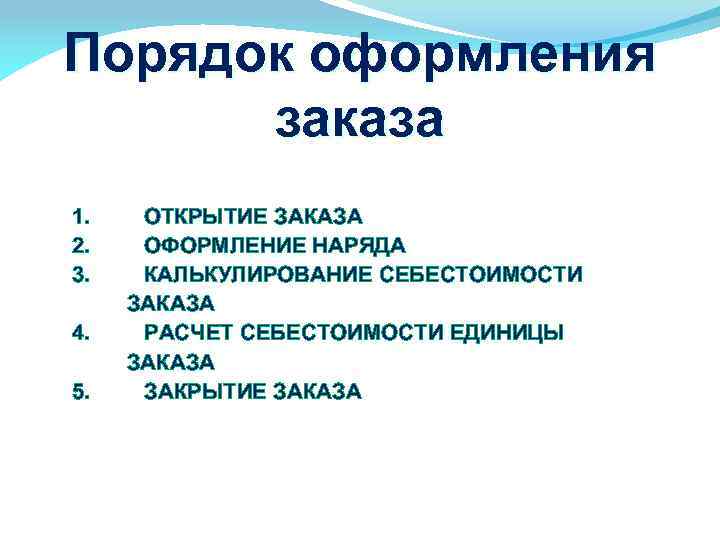 Порядок оформления заказа

1. ОТКРЫТИЕ ЗАКАЗА
2. ОФОРМЛЕНИЕ НАРЯДА
3. КАЛЬКУЛИРОВАНИЕ СЕБЕСТОИМОСТИ ЗАКАЗА
4. РАСЧЕТ СЕБЕСТОИМОСТИ ЕДИНИЦЫ ЗАКАЗА
5. ЗАКРЫТИЕ ЗАКАЗА